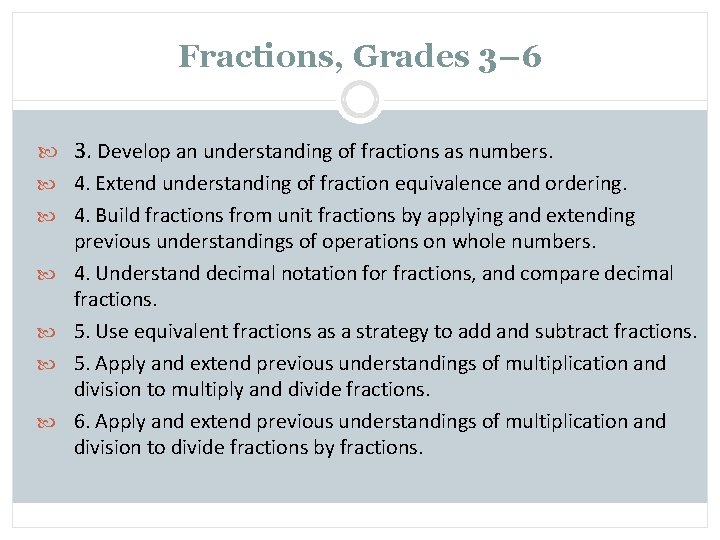 Fractions, Grades 3–6

3. Develop an understanding of fractions as numbers.

4. Extend understanding of fraction equivalence and ordering.

4. Build fractions from unit fractions by applying and extending previous understandings of operations on whole numbers.

4. Understand decimal notation for fractions, and compare decimal fractions.

5. Use equivalent fractions as a strategy to add and subtract fractions.

5. Apply and extend previous understandings of multiplication and division to multiply and divide fractions.

6. Apply and extend previous understandings of multiplication and division to divide fractions by fractions.